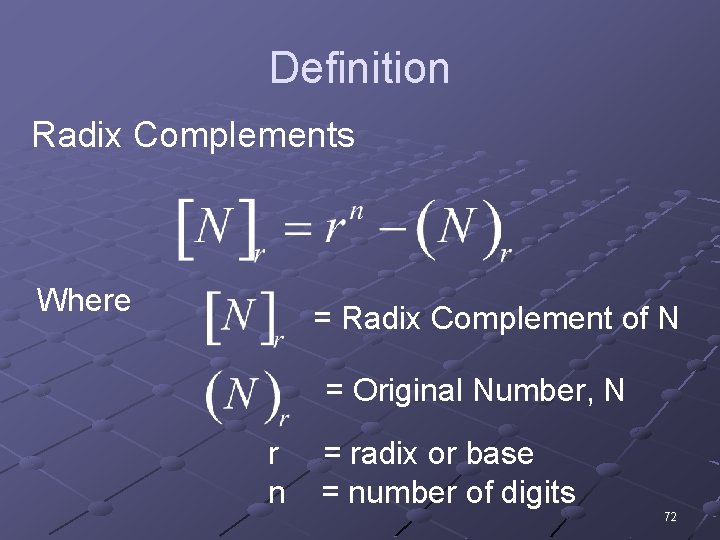 Definition

Radix Complements

$[N]_r = r^n - (N)_r$

Where $[N]_r$ = Radix Complement of N

$(N)_r$ = Original Number, N

r = radix or base

n = number of digits

72